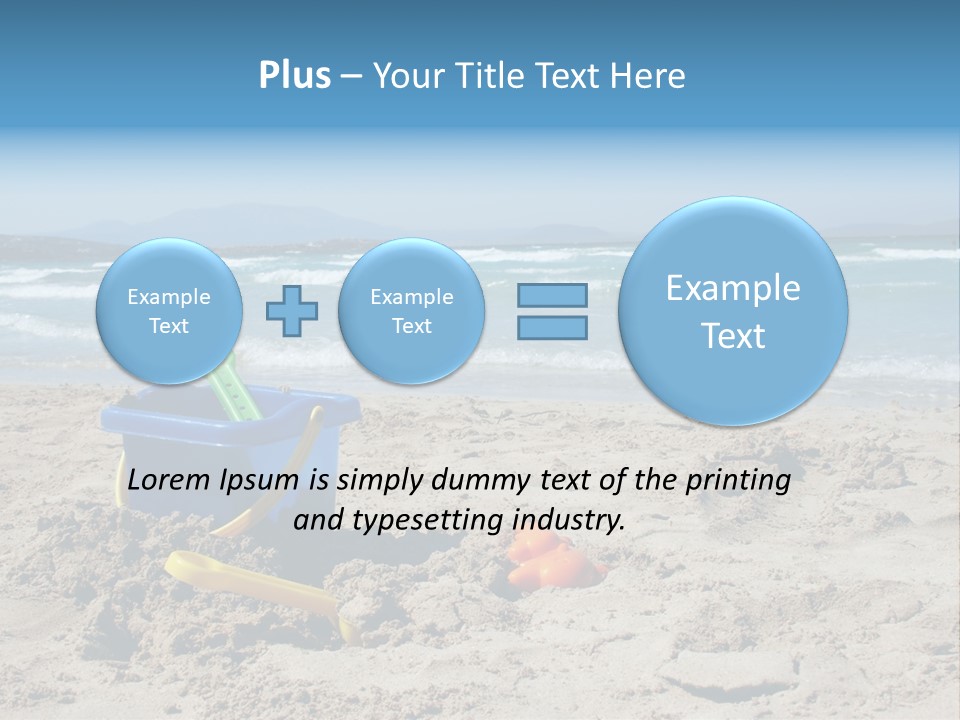 Plus – Your Title Text Here

Example Text

Example Text

Example Text

Lorem Ipsum is simply dummy text of the printing and typesetting industry.